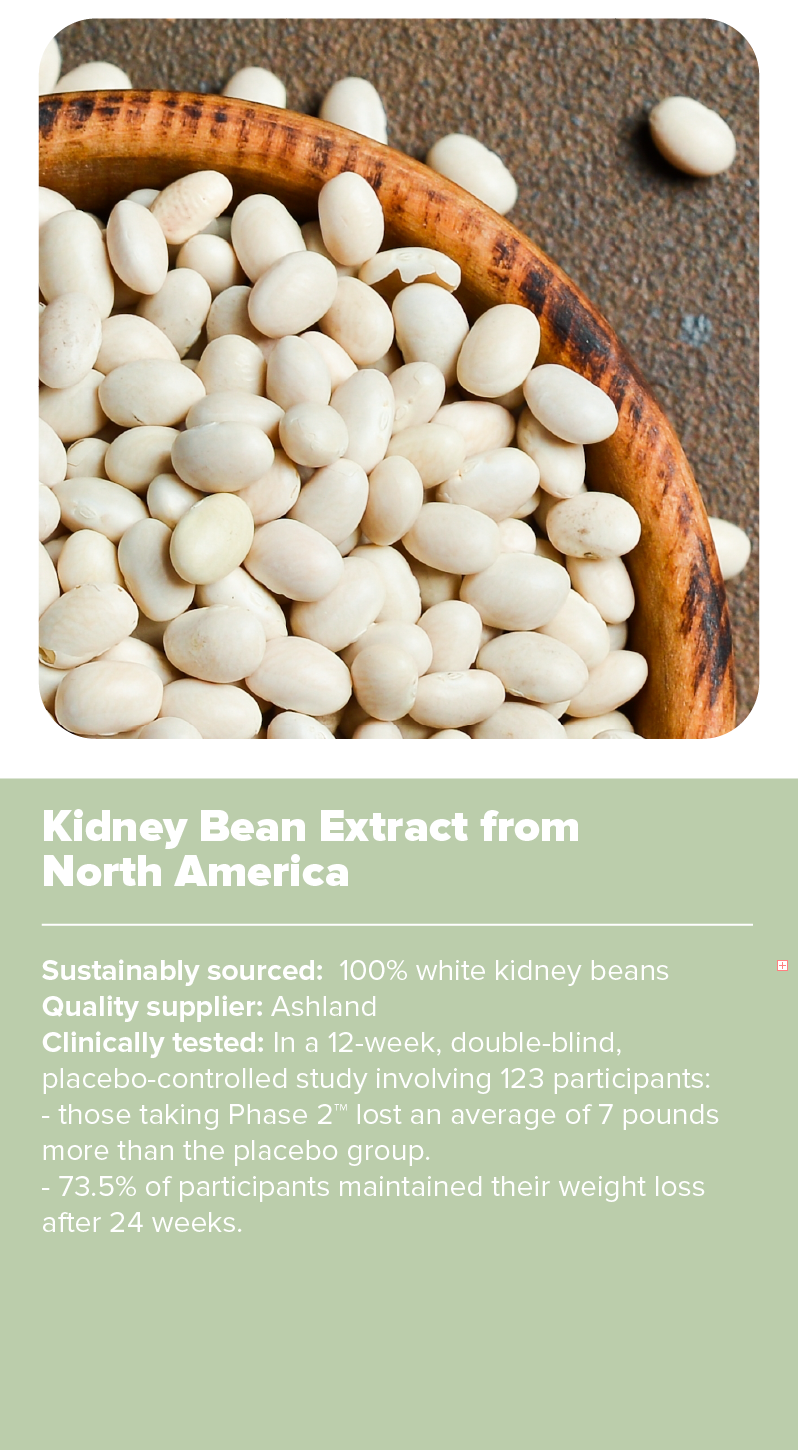 Kidney Bean Extract from North America

Sustainably sourced: 100% white kidney beans
Quality supplier: Ashland
Clinically tested: In a 12-week, double-blind, placebo-controlled study involving 123 participants:
- those taking Phase 2™ lost an average of 7 pounds more than the placebo group.
- 73.5% of participants maintained their weight loss after 24 weeks.